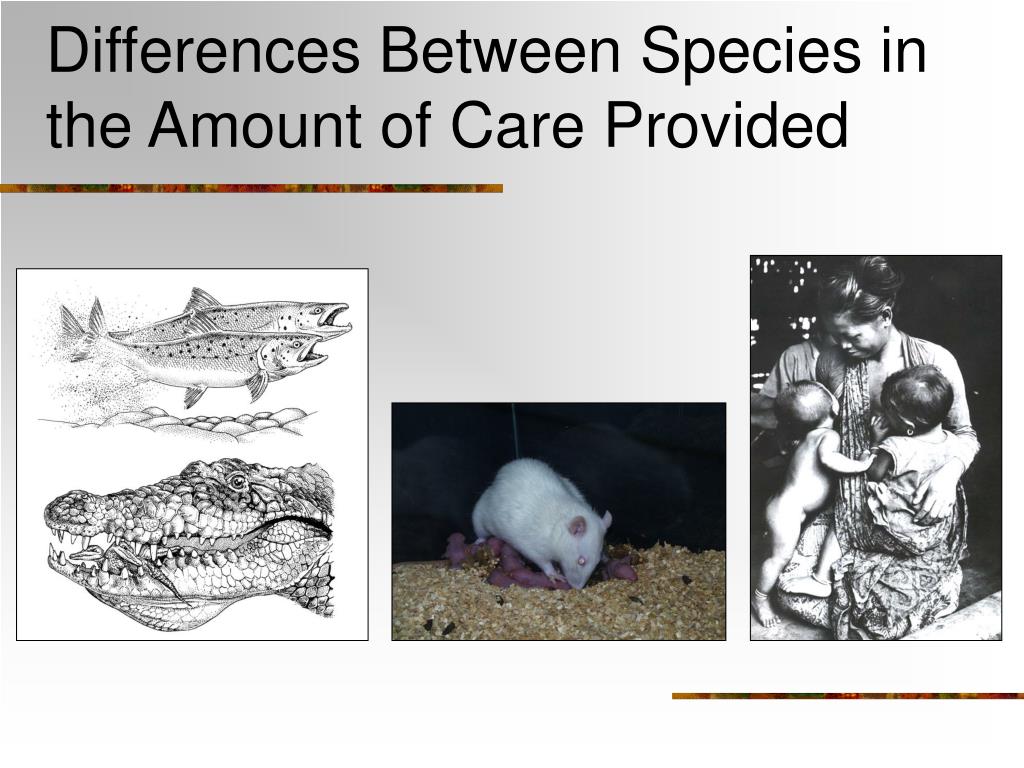 Differences Between Species in the Amount of Care Provided